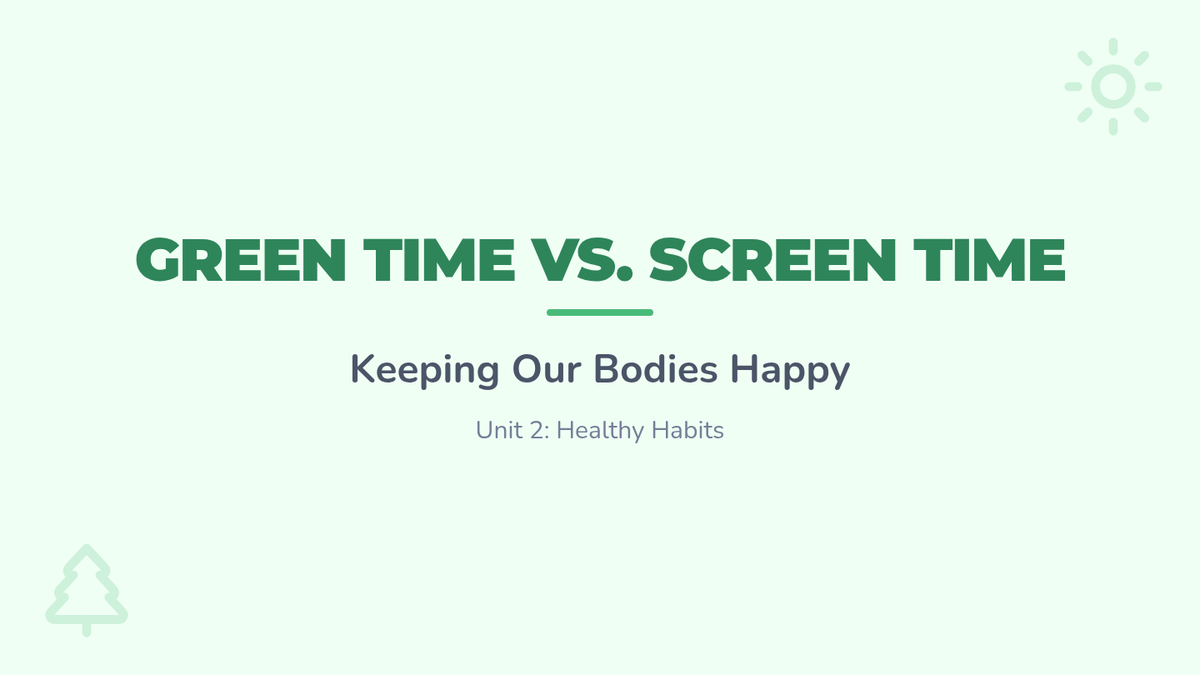 GREEN TIME VS. SCREEN TIME

Keeping Our Bodies Happy

Unit 2: Healthy Habits